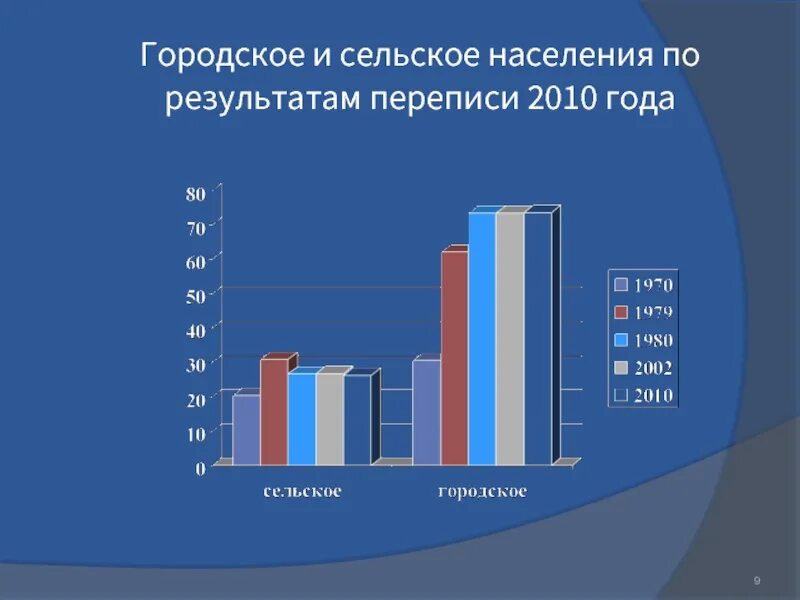 Городское и сельское населения по результатам переписи 2010 года

80
70
60
50
40
30
20
10
0

сельское
городское

1970
1979
1980
2002
2010

9